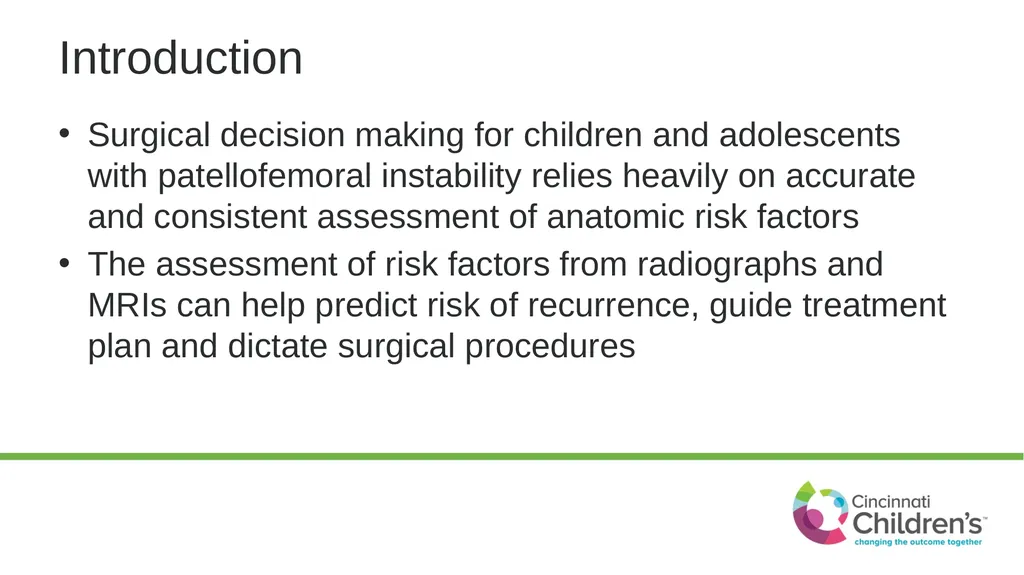 Introduction

• Surgical decision making for children and adolescents with patellofemoral instability relies heavily on accurate and consistent assessment of anatomic risk factors
• The assessment of risk factors from radiographs and MRIs can help predict risk of recurrence, guide treatment plan and dictate surgical procedures

Cincinnati Children's™
changing the outcome together